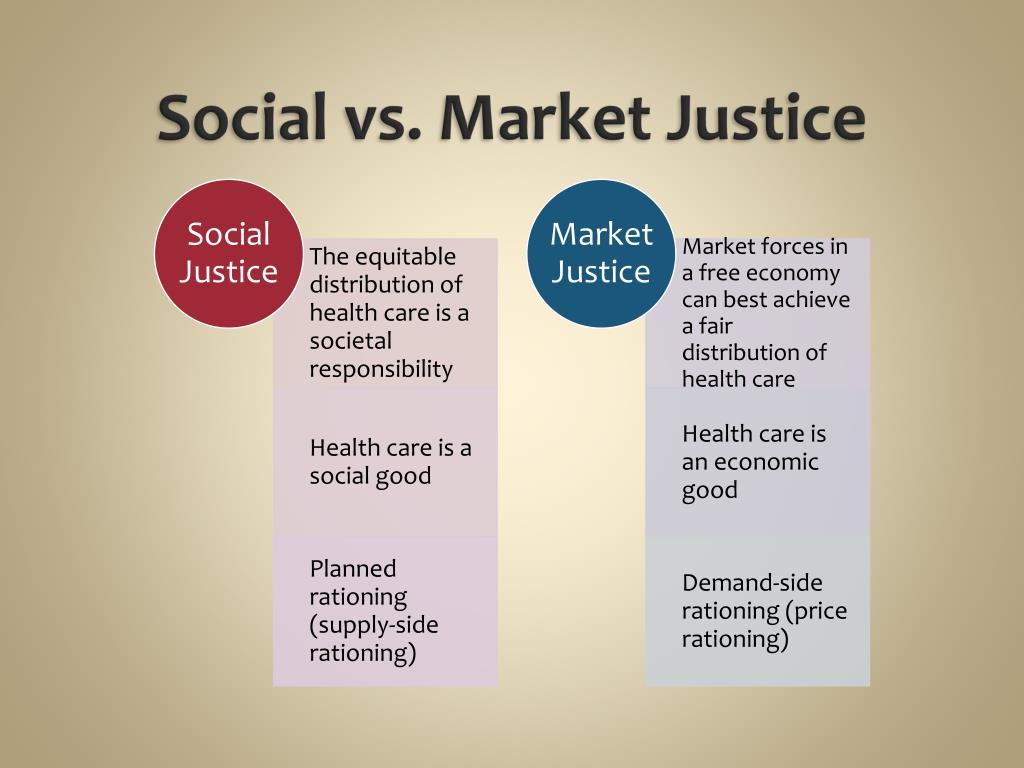 Social vs. Market Justice

Social Justice

The equitable distribution of health care is a societal responsibility

Health care is a social good

Planned rationing (supply-side rationing)

Market Justice

Market forces in a free economy can best achieve a fair distribution of health care

Health care is an economic good

Demand-side rationing (price rationing)